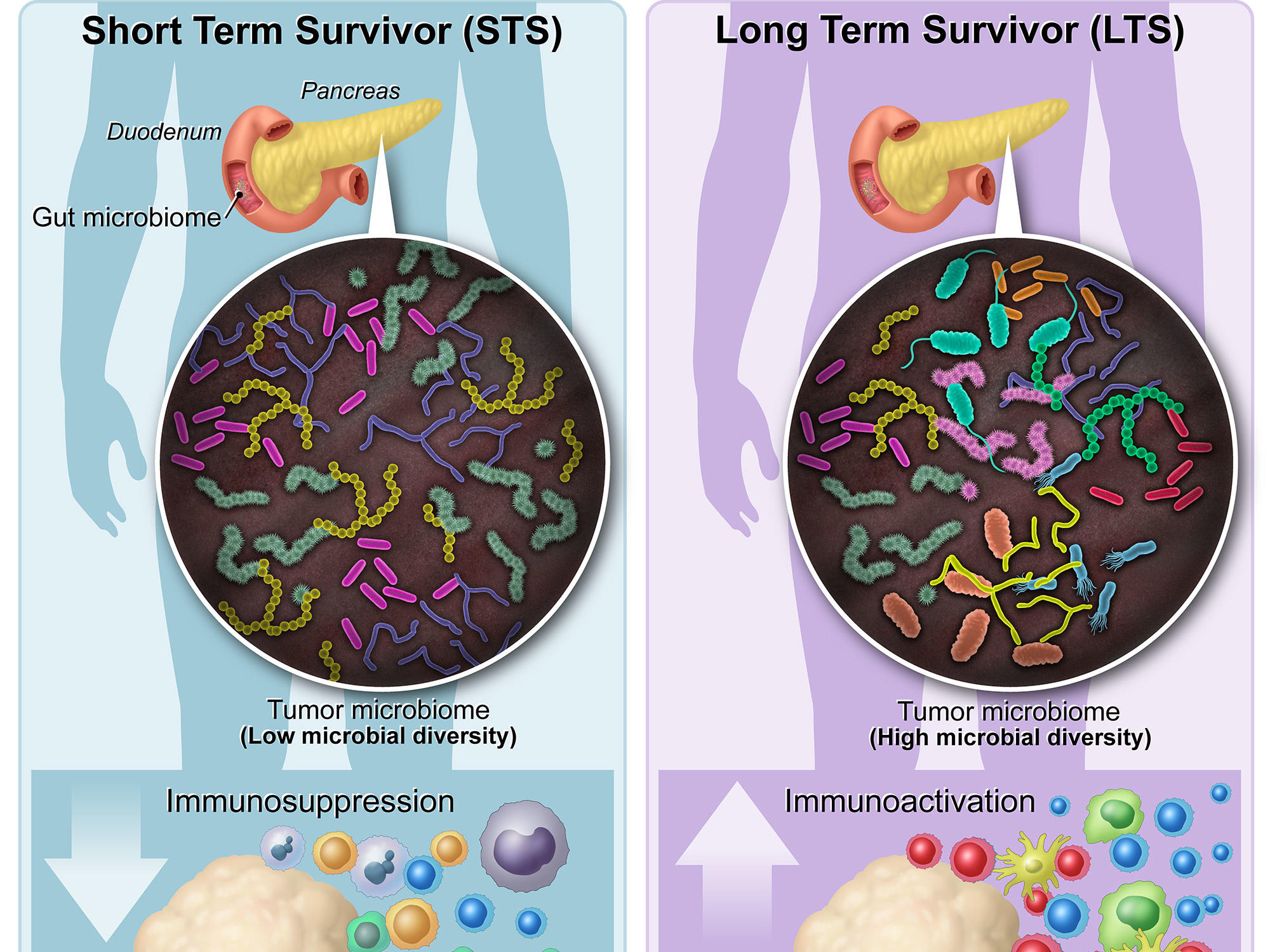 Short Term Survivor (STS)

Pancreas

Duodenum

Gut microbiome

Tumor microbiome
(Low microbial diversity)

Immunosuppression

Long Term Survivor (LTS)

Tumor microbiome
(High microbial diversity)

Immunoactivation